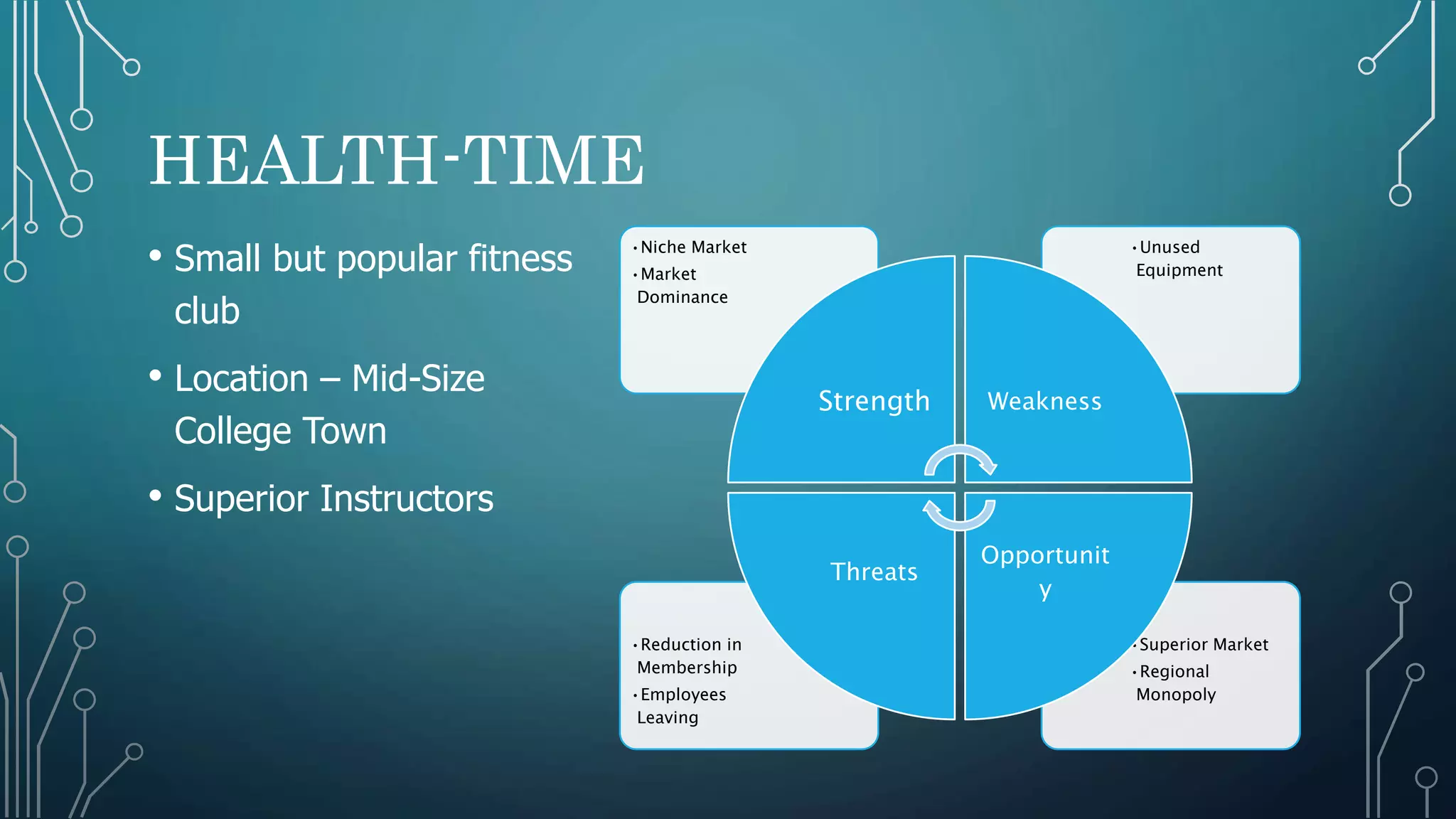 HEALTH-TIME

• Small but popular fitness club

• Location – Mid-Size College Town

• Superior Instructors

• Niche Market
• Market Dominance

• Unused Equipment

Strength

Weakness

Threats

Opportunit y

• Reduction in Membership
• Employees Leaving

• Superior Market
• Regional Monopoly